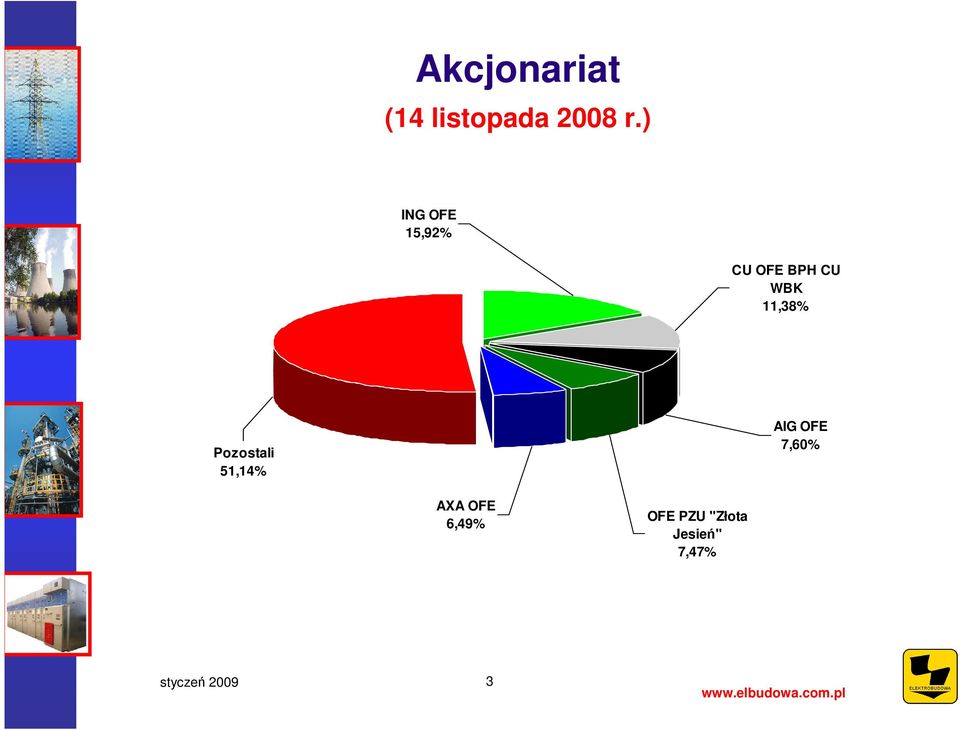 Akcjonariat

(14 listopada 2008 r.)

ING OFE
15,92%

CU OFE BPH CU WBK
11,38%

AIG OFE
7,60%

OFE PZU "Złota Jesień"
7,47%

AXA OFE
6,49%

Pozostali
51,14%

styczeń 2009

3

www.elbudowa.com.pl

ELEKTROBUDOWA